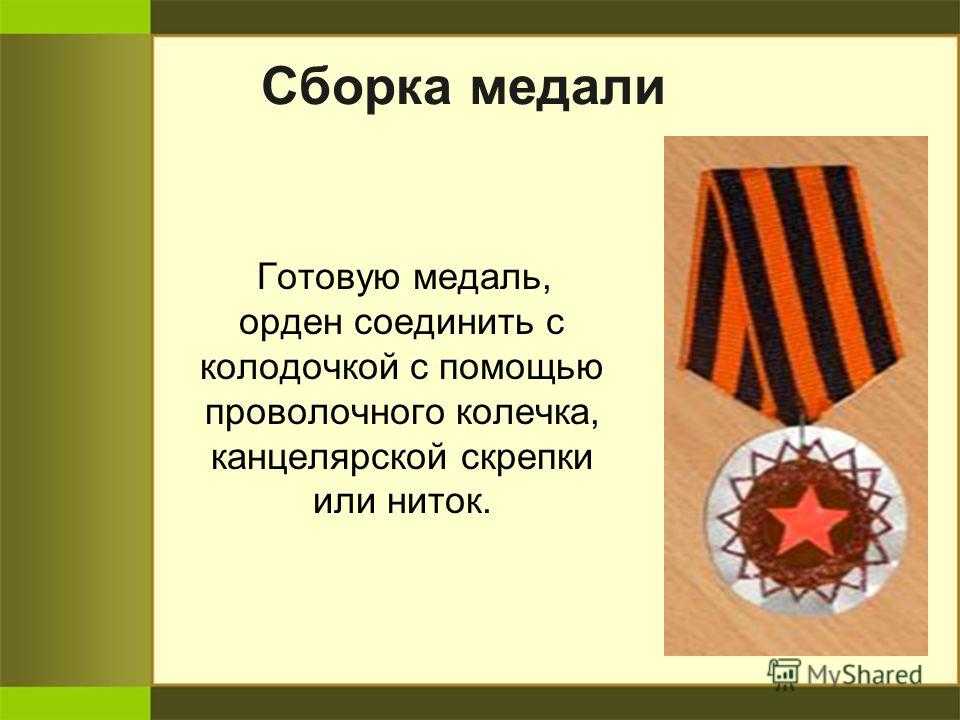 Сборка медали

Готовую медаль, орден соединить с колодочкой с помощью проволочного колечка, канцелярской скрепки или ниток.

MyShared